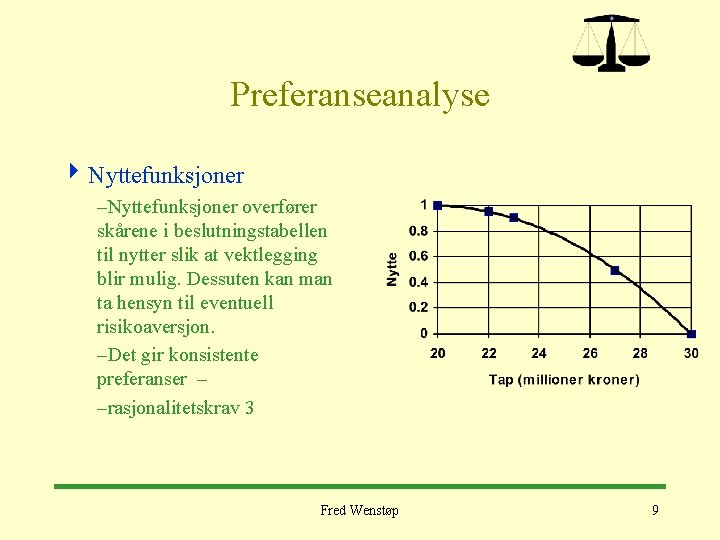 Preferanseanalyse

Nyttefunksjoner

–Nyttefunksjoner overfører skårene i beslutningstabellen til nytter slik at vektlegging blir mulig. Dessuten kan man ta hensyn til eventuell risikoaversjon.

–Det gir konsistente preferanser –

–rasjonalitetskrav 3

1
0.8
0.6
0.4
0.2
0
Nytte
20
22
24
26
28
30
Tap (millioner kroner)

Fred Wenstøp

9